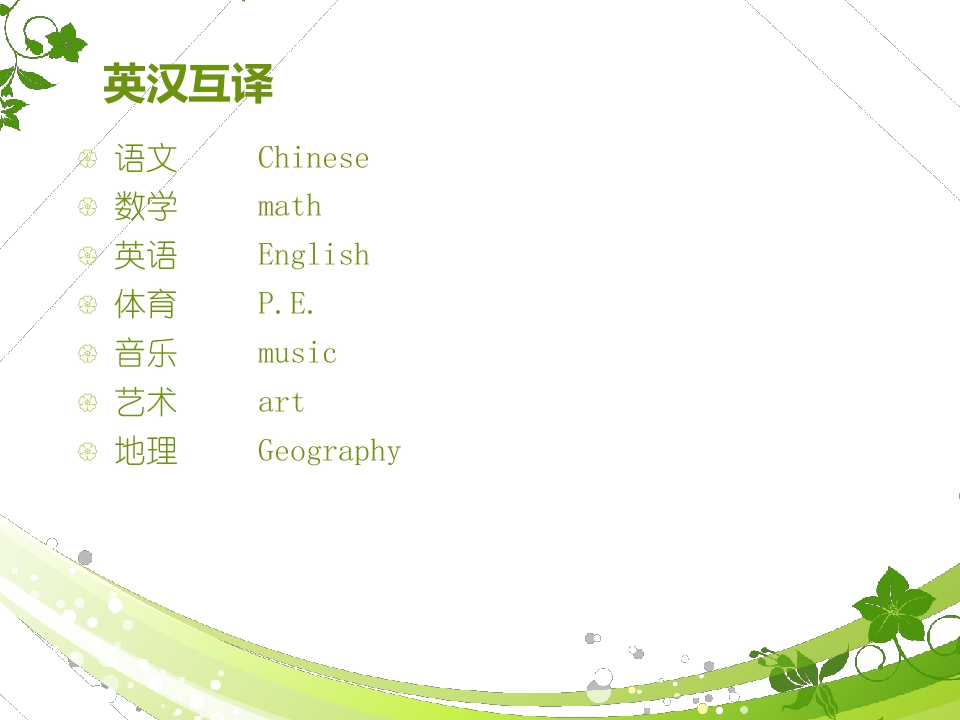 英汉互译

语文 Chinese
数学 math
英语 English
体育 P.E.
音乐 music
艺术 art
地理 Geography